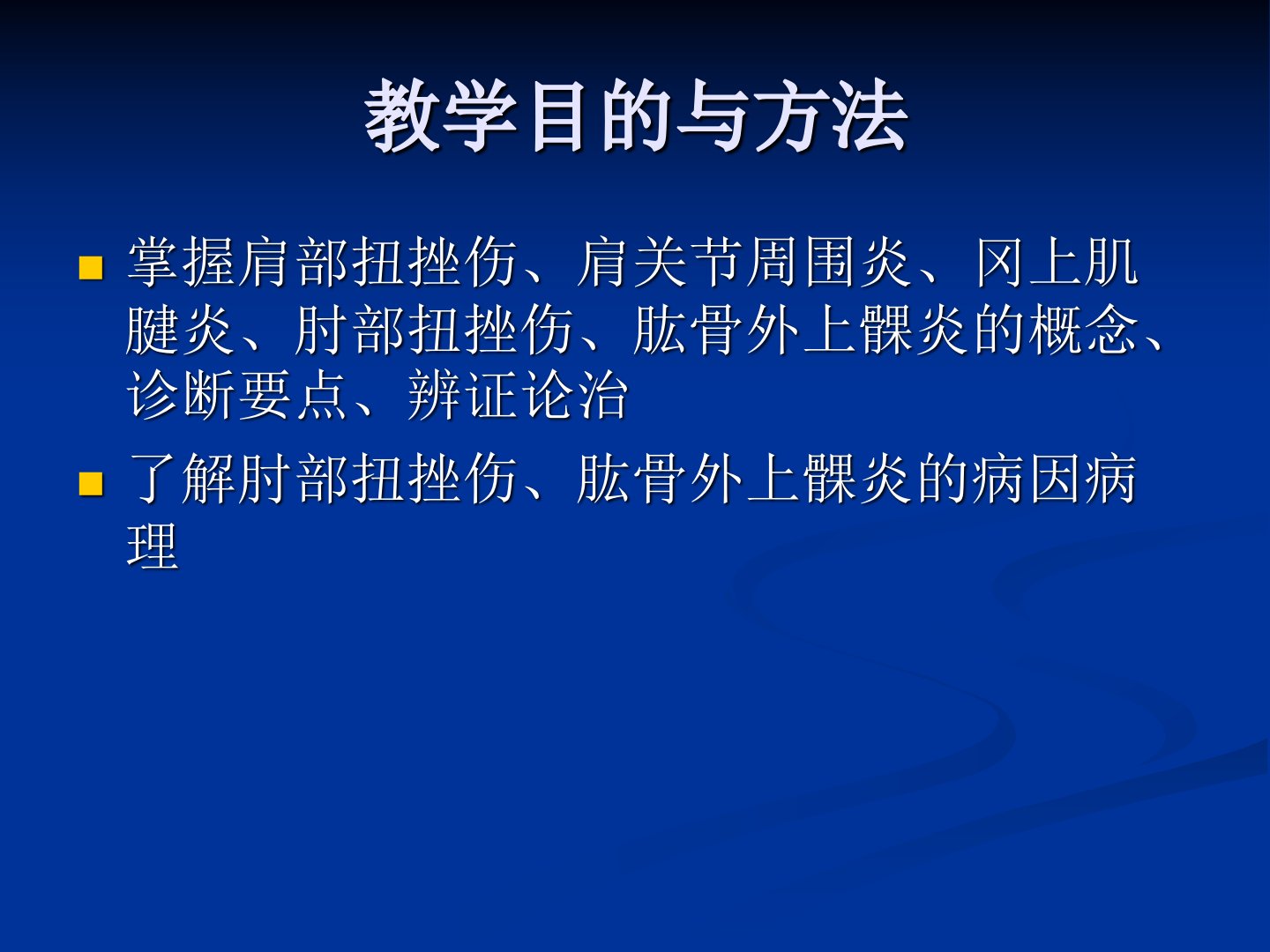 教学目的与方法

掌握肩部扭挫伤、肩关节周围炎、冈上肌腱炎、肘部扭挫伤、肱骨外上髁炎的概念、诊断要点、辨证论治

了解肘部扭挫伤、肱骨外上髁炎的病因病理